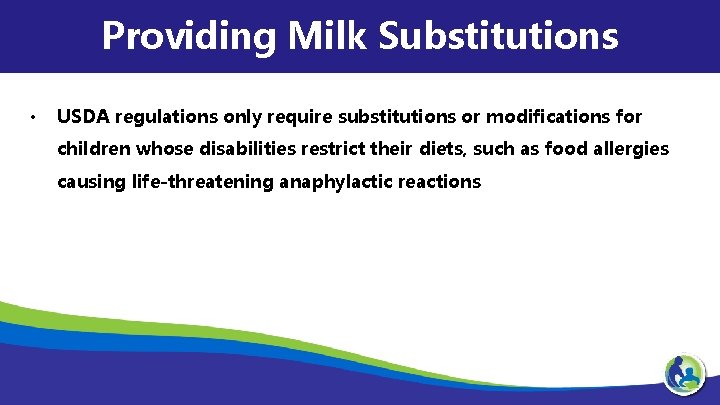 Providing Milk Substitutions

• USDA regulations only require substitutions or modifications for children whose disabilities restrict their diets, such as food allergies causing life-threatening anaphylactic reactions